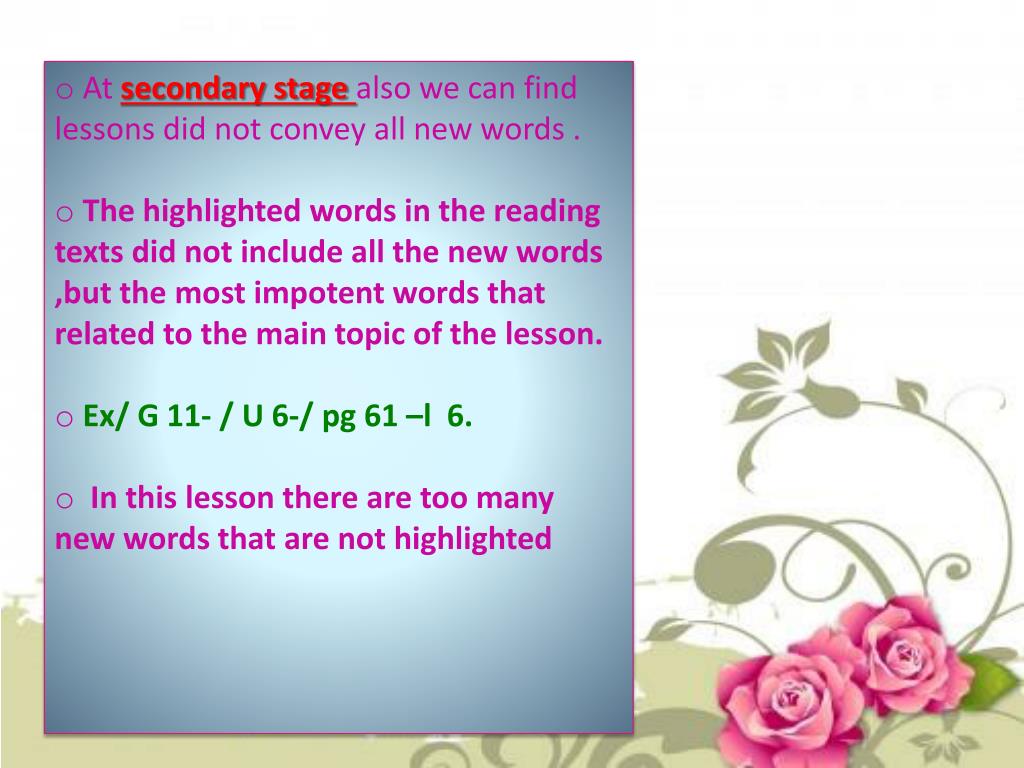 o At secondary stage also we can find lessons did not convey all new words .

o The highlighted words in the reading texts did not include all the new words ,but the most impotent words that related to the main topic of the lesson.

o Ex/ G 11- / U 6-/ pg 61 –l 6.

o In this lesson there are too many new words that are not highlighted